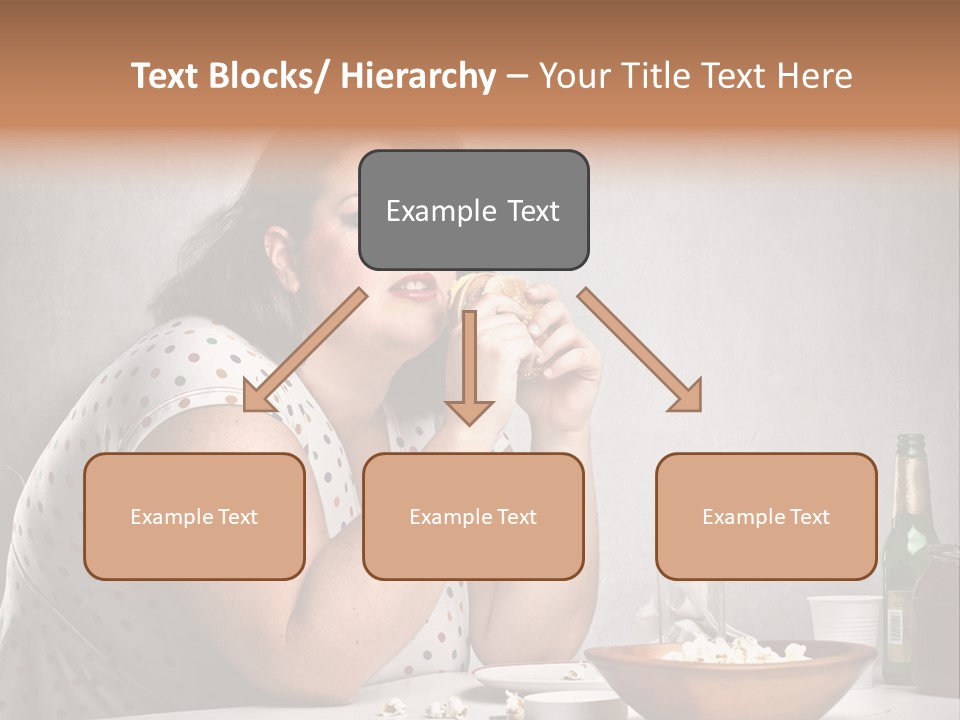 Text Blocks/ Hierarchy – Your Title Text Here

Example Text

Example Text

Example Text

Example Text